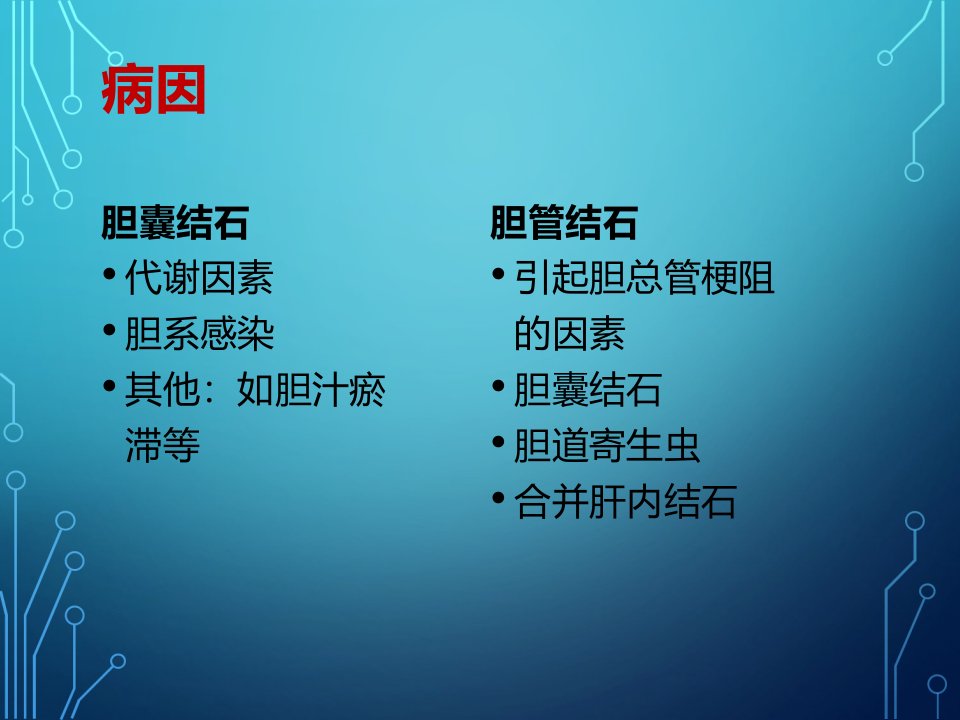 病因

胆囊结石
• 代谢因素
• 胆系感染
• 其他：如胆汁瘀滞等

胆管结石
• 引起胆总管梗阻的因素
• 胆囊结石
• 胆道寄生虫
• 合并肝内结石